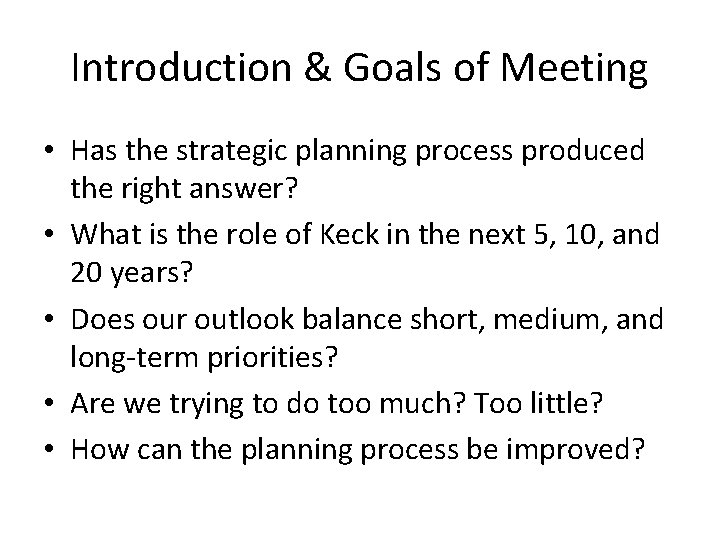 Introduction & Goals of Meeting

• Has the strategic planning process produced the right answer?
• What is the role of Keck in the next 5, 10, and 20 years?
• Does our outlook balance short, medium, and long-term priorities?
• Are we trying to do too much? Too little?
• How can the planning process be improved?